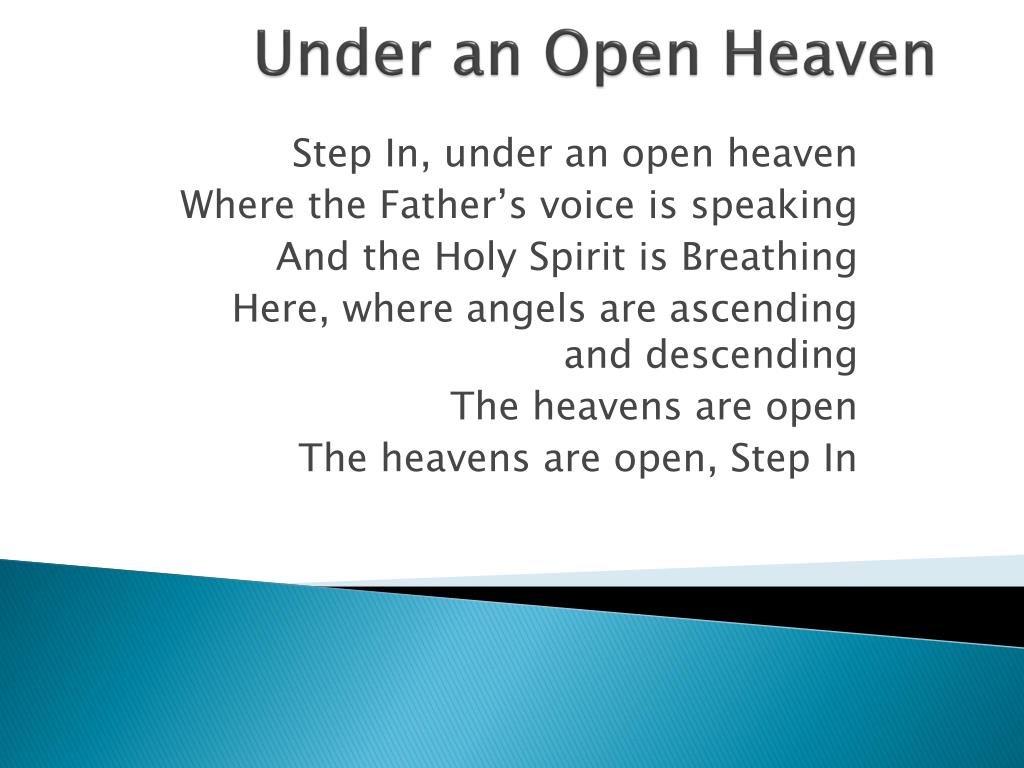 Under an Open Heaven

Step In, under an open heaven
Where the Father’s voice is speaking
And the Holy Spirit is Breathing
Here, where angels are ascending and descending
The heavens are open
The heavens are open, Step In